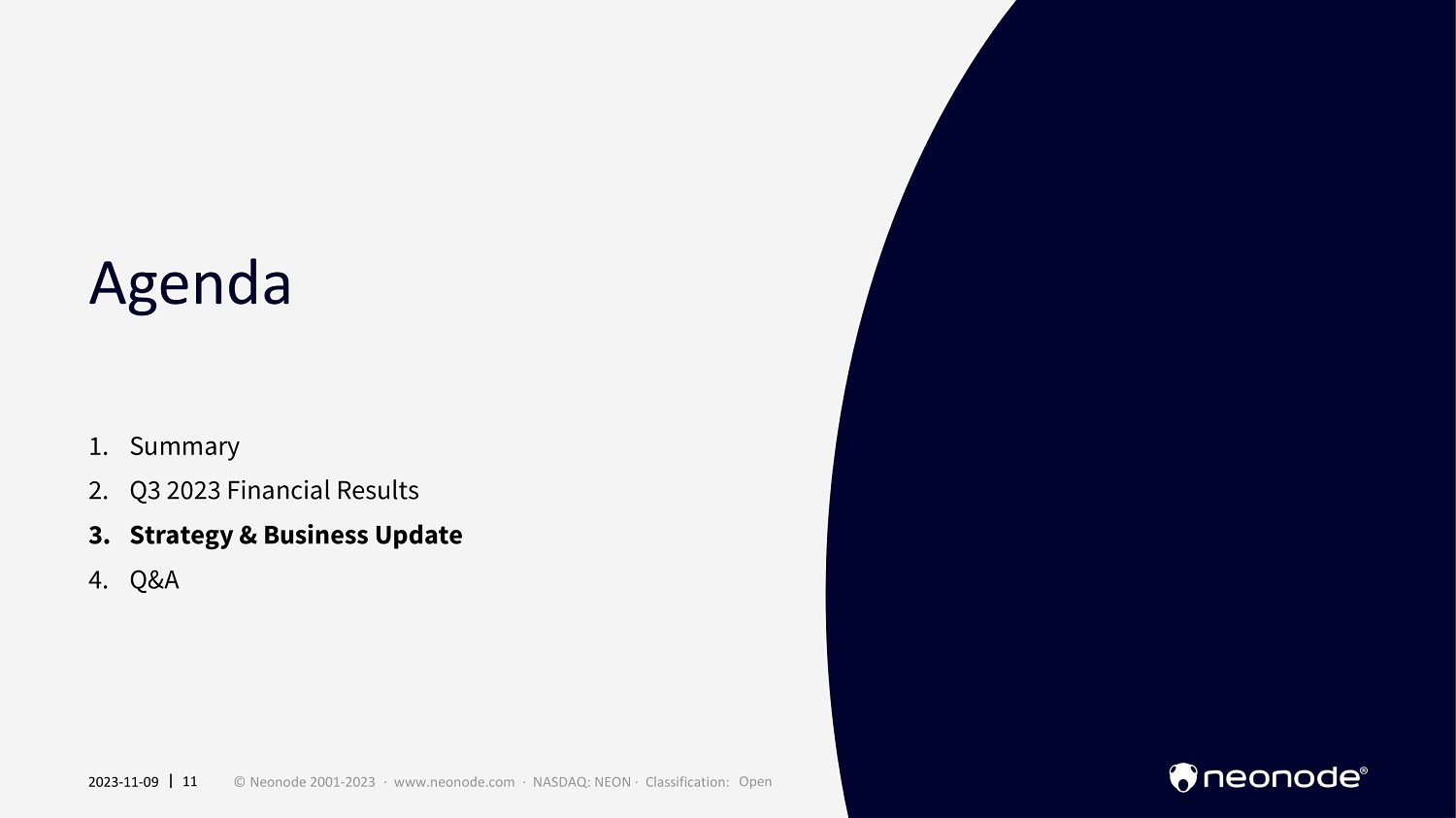 Agenda

1. Summary
2. Q3 2023 Financial Results
3. Strategy & Business Update
4. Q&A

2023-11-09 | 11 © Neonode 2001-2023 · www.neonode.com · NASDAQ: NEON · Classification: Open

neonode®